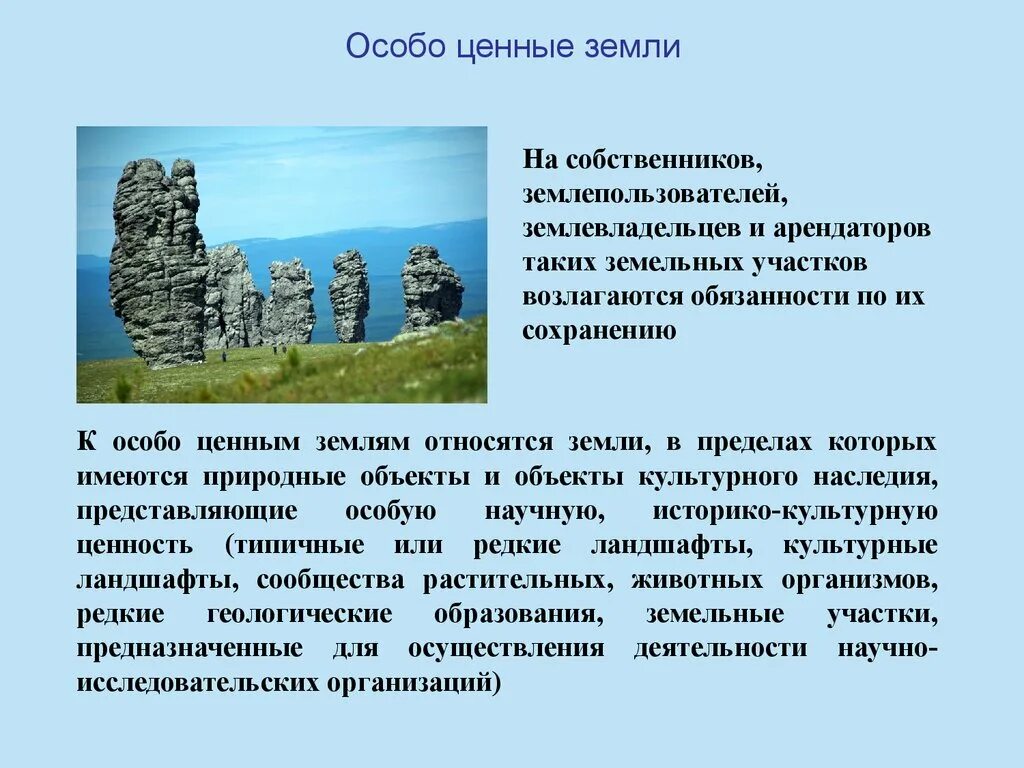 Особо ценные земли

На собственников, землепользователей, землевладельцев и арендаторов таких земельных участков возлагаются обязанности по их сохранению

К особо ценным землям относятся земли, в пределах которых имеются природные объекты и объекты культурного наследия, представляющие особую научную, историко-культурную ценность (типичные или редкие ландшафты, культурные ландшафты, сообщества растительных, животных организмов, редкие геологические образования, земельные участки, предназначенные для осуществления деятельности научно-исследовательских организаций)